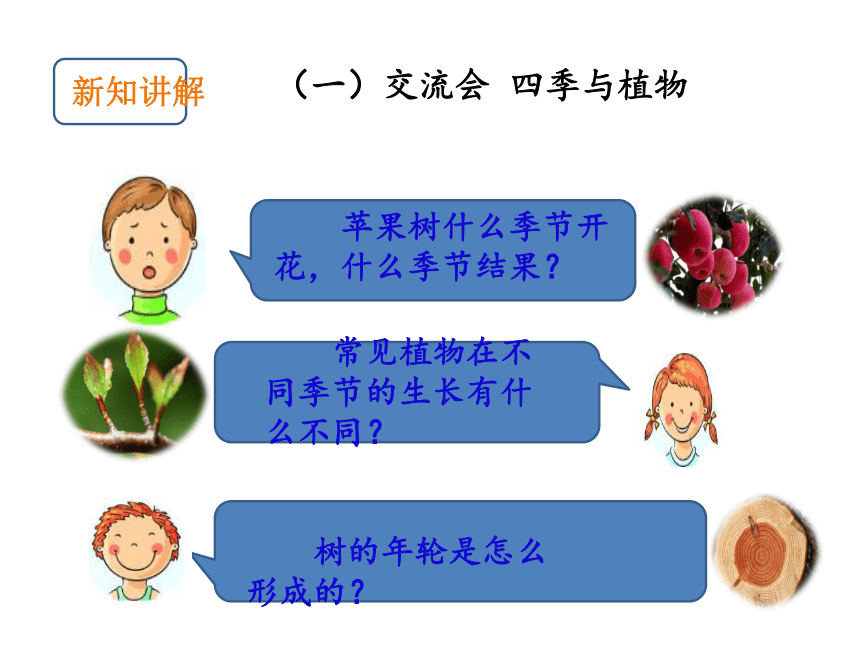 新知讲解

（一）交流会 四季与植物

苹果树什么季节开花，什么季节结果？

常见植物在不同季节的生长有什么不同？

树的年轮是怎么形成的？